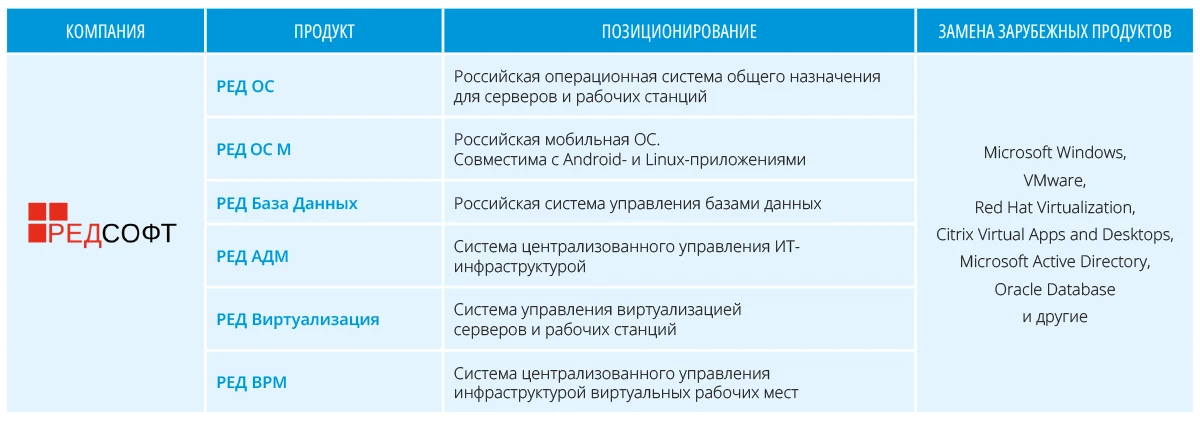 | КОМПАНИЯ | ПРОДУКТ | ПОЗИЦИОНИРОВАНИЕ | ЗАМЕНА ЗАРУБЕЖНЫХ ПРОДУКТОВ |
|---|---|---|---|
| РЕДСОФТ | РЕД ОС | Российская операционная система общего назначения для серверов и рабочих станций | Microsoft Windows, VMware, Red Hat Virtualization, Citrix Virtual Apps and Desktops, Microsoft Active Directory, Oracle Database и другие |
| | РЕД ОС М | Российская мобильная ОС. Совместима с Android- и Linux-приложениями | |
| | РЕД База Данных | Российская система управления базами данных | |
| | РЕД АДМ | Система централизованного управления ИТ-инфраструктурой | |
| | РЕД Виртуализация | Система управления виртуализацией серверов и рабочих станций | |
| | РЕД ВРМ | Система централизованного управления инфраструктурой виртуальных рабочих мест | |